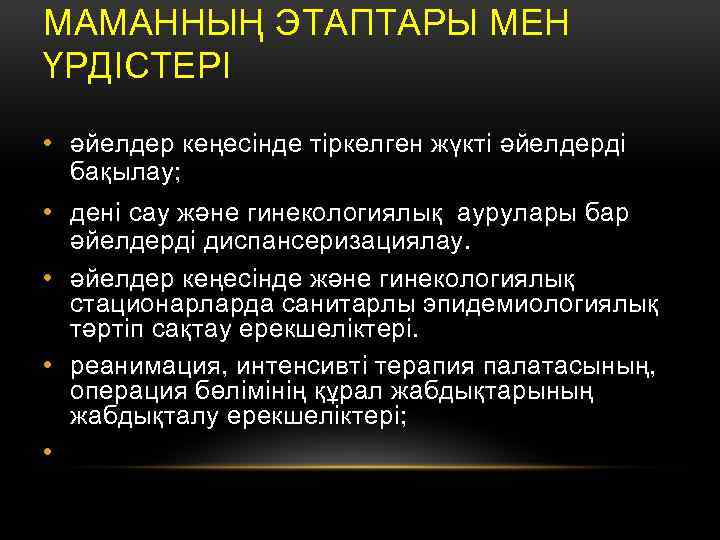 МАМАННЫҢ ЭТАПТАРЫ МЕН ҮРДІСТЕРІ

• әйелдер кеңесінде тіркелген жүкті әйелдерді бақылау;
• дені сау және гинекологиялық аурулары бар әйелдерді диспансеризациялау.
• әйелдер кеңесінде және гинекологиялық стационарларда санитарлы эпидемиологиялық тәртіп сақтау ерекшеліктері.
• реанимация, интенсивті терапия палатасының, операция бөлімінің құрал жабдықтарының жабдықталу ерекшеліктері;
•